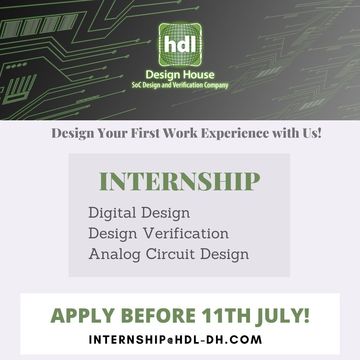 hdl
Design House
SoC Design and Verification Company

Design Your First Work Experience with Us!

INTERNSHIP

Digital Design
Design Verification
Analog Circuit Design

APPLY BEFORE 11TH JULY!
INTERNSHIP@HDL-DH.COM